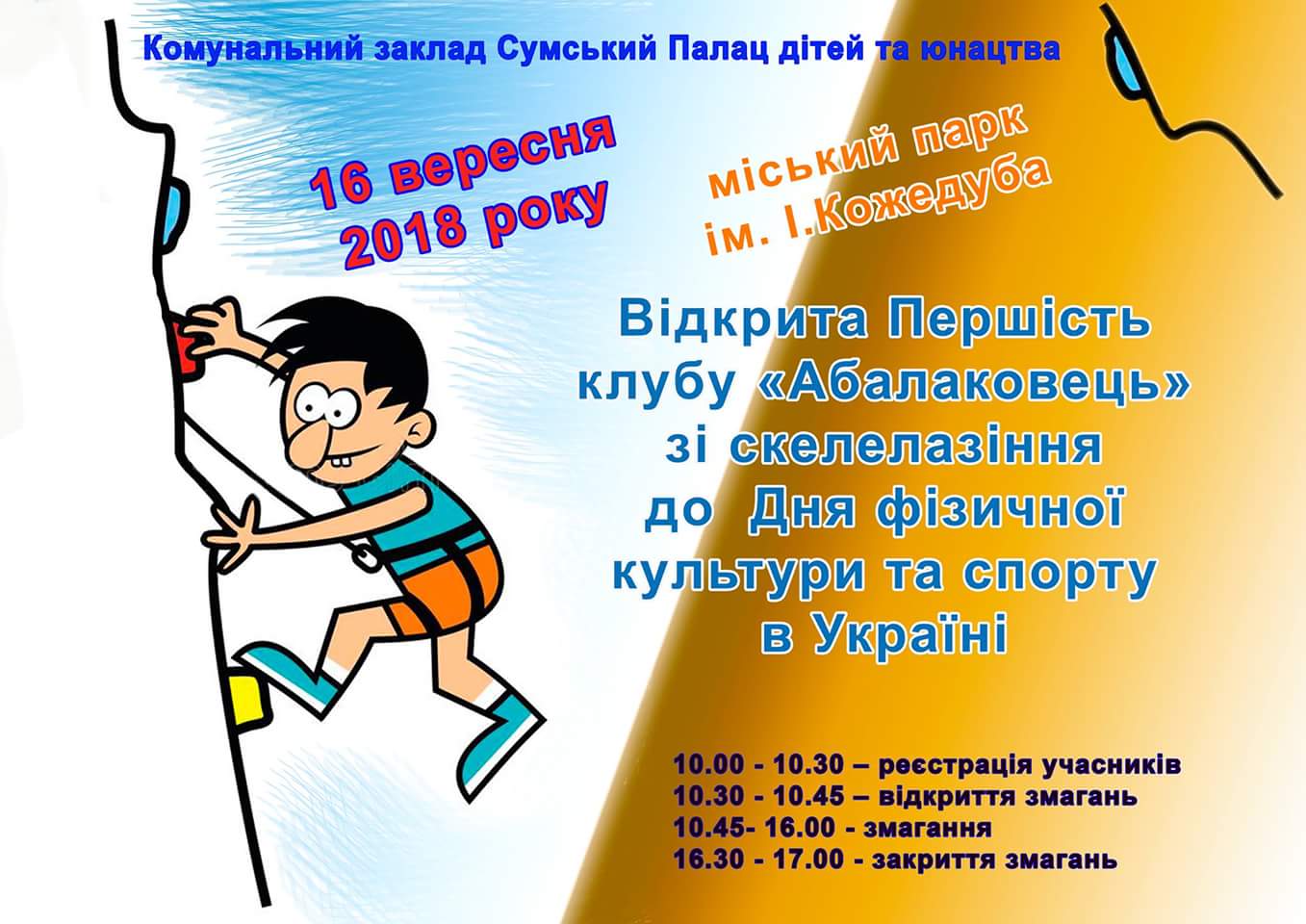 Комунальний заклад Сумський Палац дітей та юнацтва

16 вересня 2018 року

міський парк ім. І.Кожедуба

Відкрита Першість клубу «Абалаковець» зі скелелазіння до Дня фізичної культури та спорту в Україні

10.00 - 10.30 – реєстрація учасників
10.30 - 10.45 – відкриття змагань
10.45- 16.00 - змагання
16.30 - 17.00 - закриття змагань